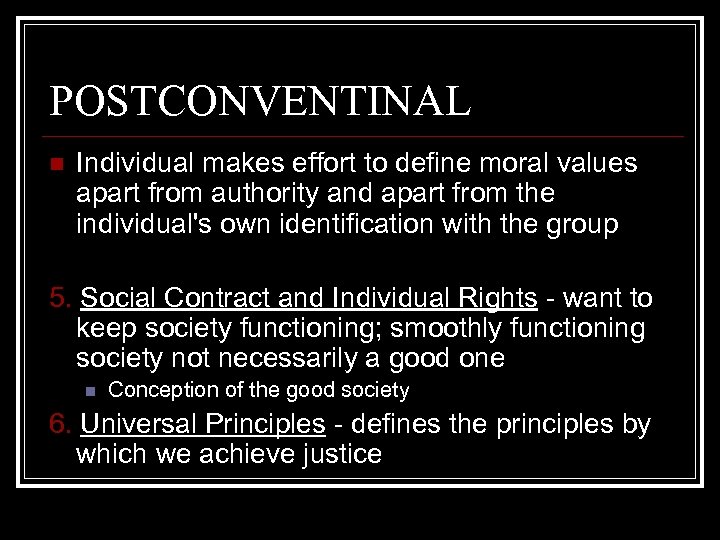 POSTCONVENTINAL

Individual makes effort to define moral values apart from authority and apart from the individual's own identification with the group

5. Social Contract and Individual Rights - want to keep society functioning; smoothly functioning society not necessarily a good one

Conception of the good society

6. Universal Principles - defines the principles by which we achieve justice